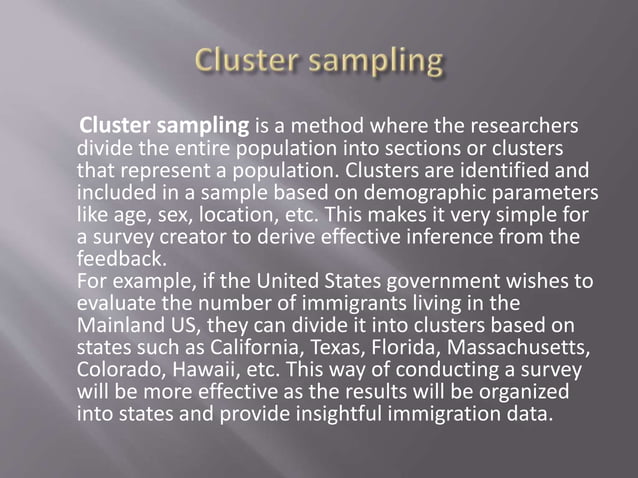 Cluster sampling

Cluster sampling is a method where the researchers divide the entire population into sections or clusters that represent a population. Clusters are identified and included in a sample based on demographic parameters like age, sex, location, etc. This makes it very simple for a survey creator to derive effective inference from the feedback.
For example, if the United States government wishes to evaluate the number of immigrants living in the Mainland US, they can divide it into clusters based on states such as California, Texas, Florida, Massachusetts, Colorado, Hawaii, etc. This way of conducting a survey will be more effective as the results will be organized into states and provide insightful immigration data.